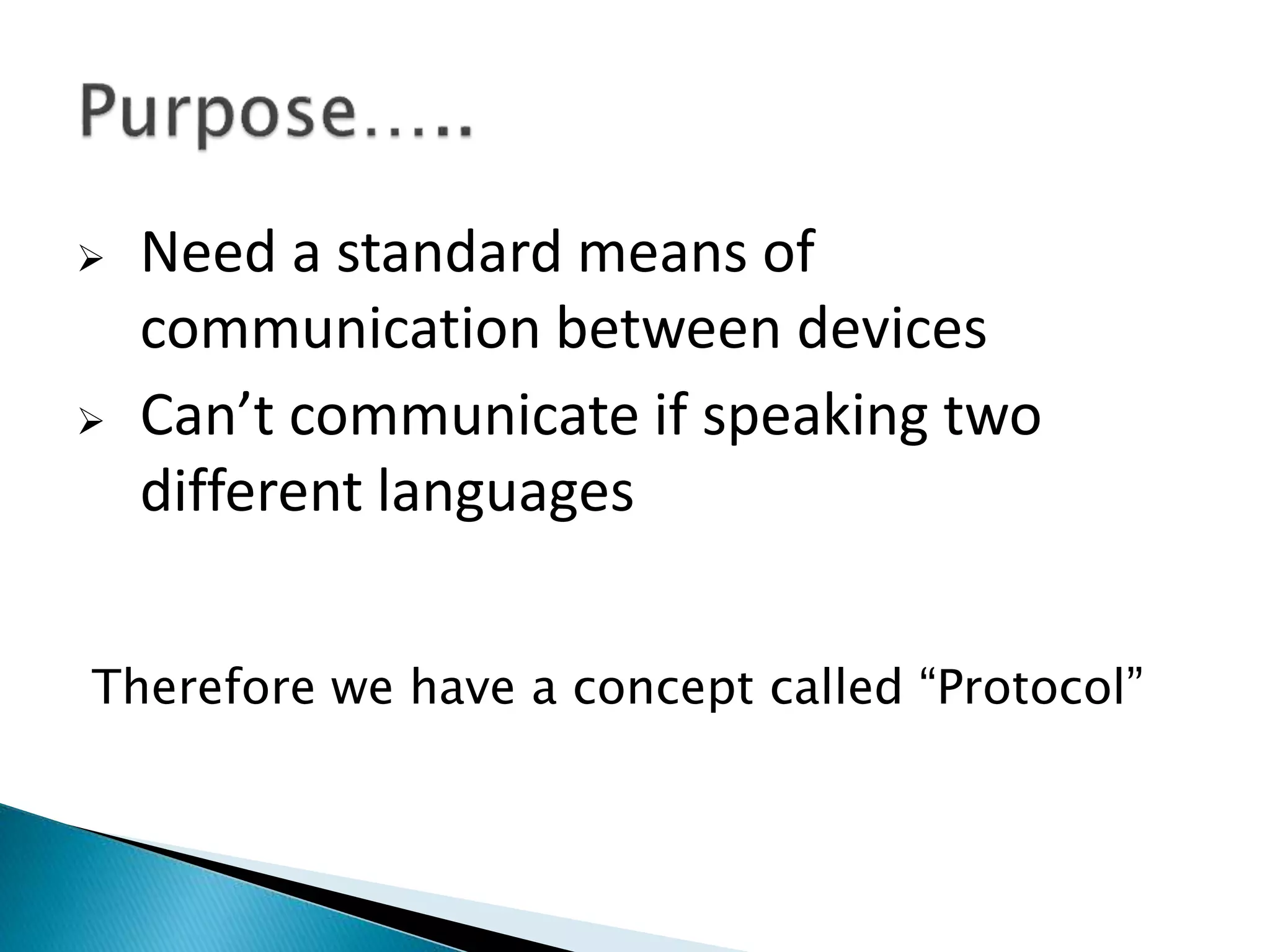 Purpose…..

➢ Need a standard means of communication between devices

➢ Can’t communicate if speaking two different languages

Therefore we have a concept called “Protocol”